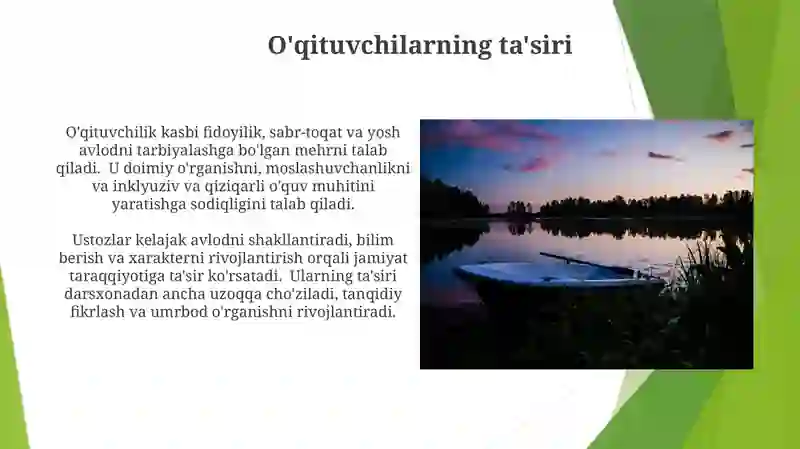 O'qituvchilarning ta'siri

O'qituvchilik kasbi fidoyilik, sabr-toqat va yosh avlodni tarbiyalashga bo'lgan mehrni talab qiladi. U doimiy o'rganishni, moslashuvchanlikni va inklyuziv va qiziqarli o'quv muhitini yaratishga sodiqligini talab qiladi.

Ustozlar kelajak avlodni shakllantiradi, bilim berish va xarakterni rivojlantirish orqali jamiyat taraqqiyotiga ta'sir ko'rsatadi. Ularning ta'siri darsxonadan ancha uzoqqa cho'ziladi, tanqidiy fikrlash va umrbod o'rganishni rivojlantiradi.